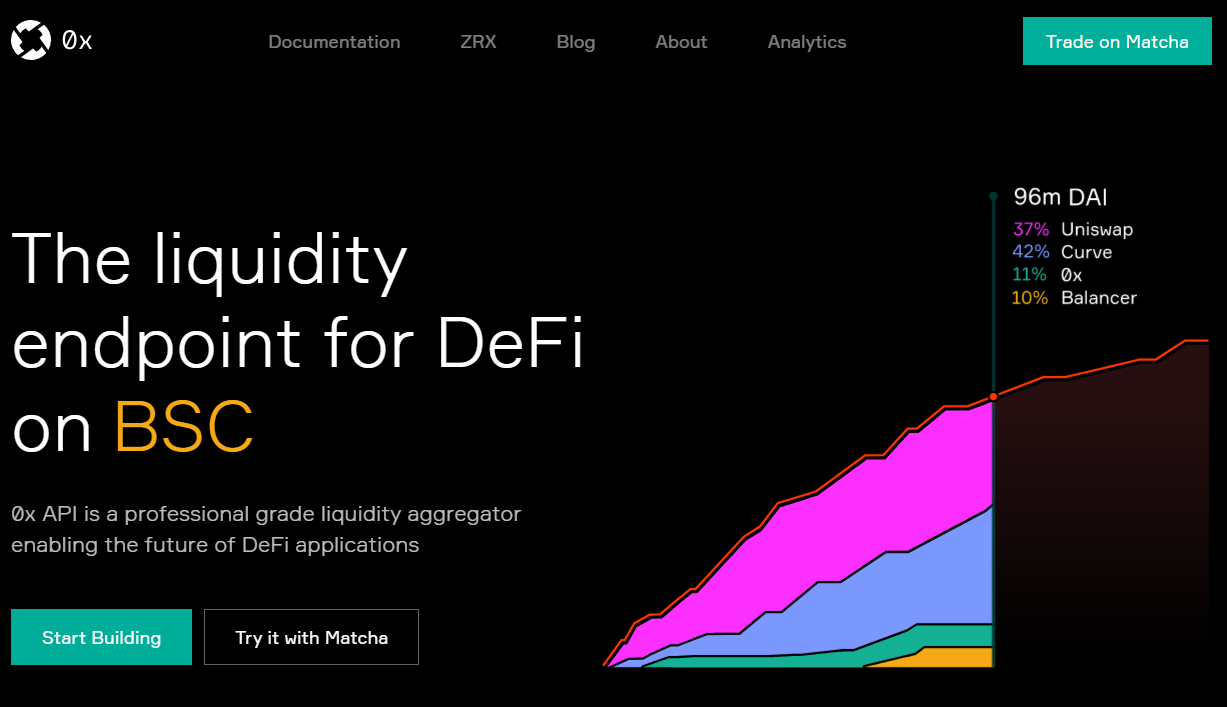 0x

Documentation ZRX Blog About Analytics

Trade on Matcha

The liquidity endpoint for DeFi on BSC

0x API is a professional grade liquidity aggregator enabling the future of DeFi applications

Start Building

Try it with Matcha

96m DAI
37% Uniswap
42% Curve
11% 0x
10% Balancer